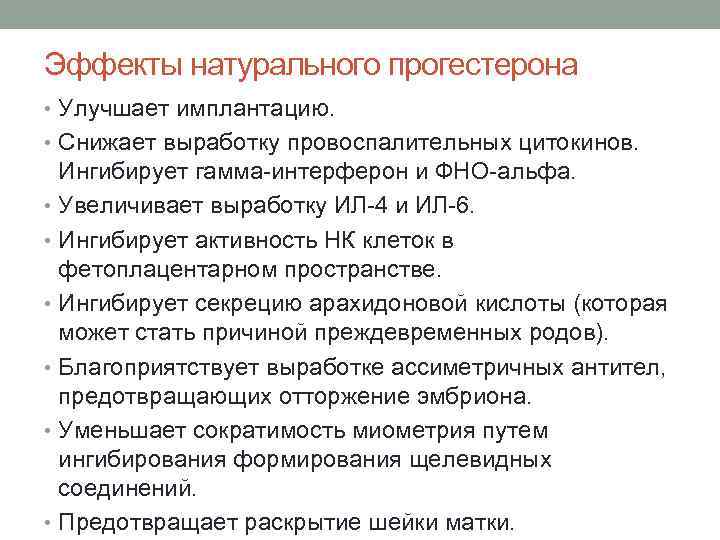 Эффекты натурального прогестерона

• Улучшает имплантацию.
• Снижает выработку провоспалительных цитокинов. Ингибирует гамма-интерферон и ФНО-альфа.
• Увеличивает выработку ИЛ-4 и ИЛ-6.
• Ингибирует активность НК клеток в фетоплацентарном пространстве.
• Ингибирует секрецию арахидоновой кислоты (которая может стать причиной преждевременных родов).
• Благоприятствует выработке ассиметричных антител, предотвращающих отторжение эмбриона.
• Уменьшает сократимость миометрия путем ингибирования формирования щелевидных соединений.
• Предотвращает раскрытие шейки матки.